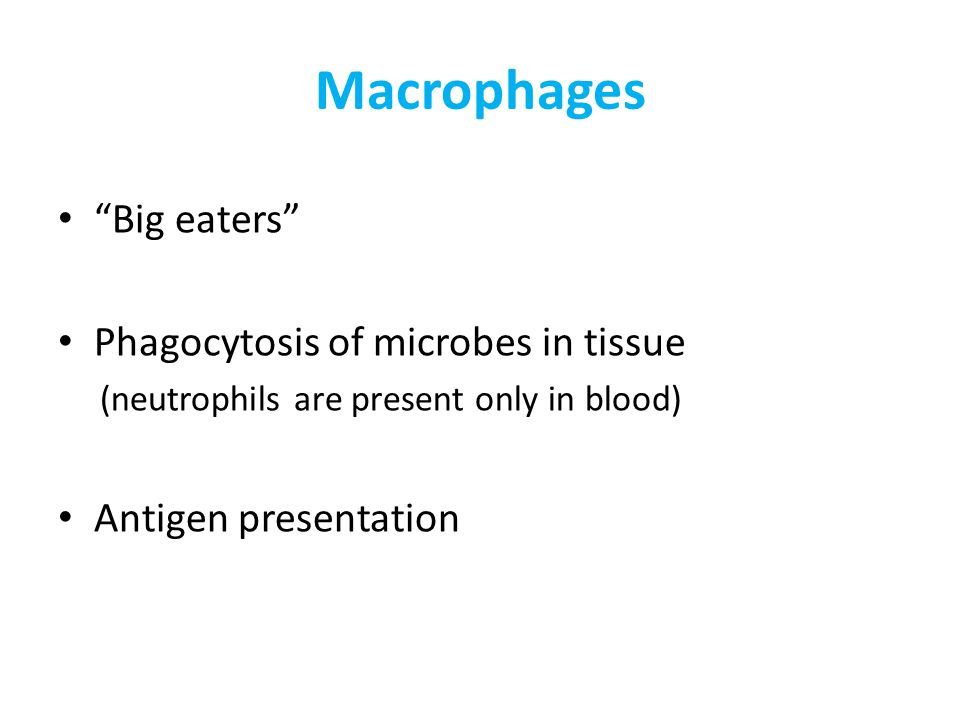 Macrophages

• “Big eaters”

• Phagocytosis of microbes in tissue
(neutrophils are present only in blood)

• Antigen presentation